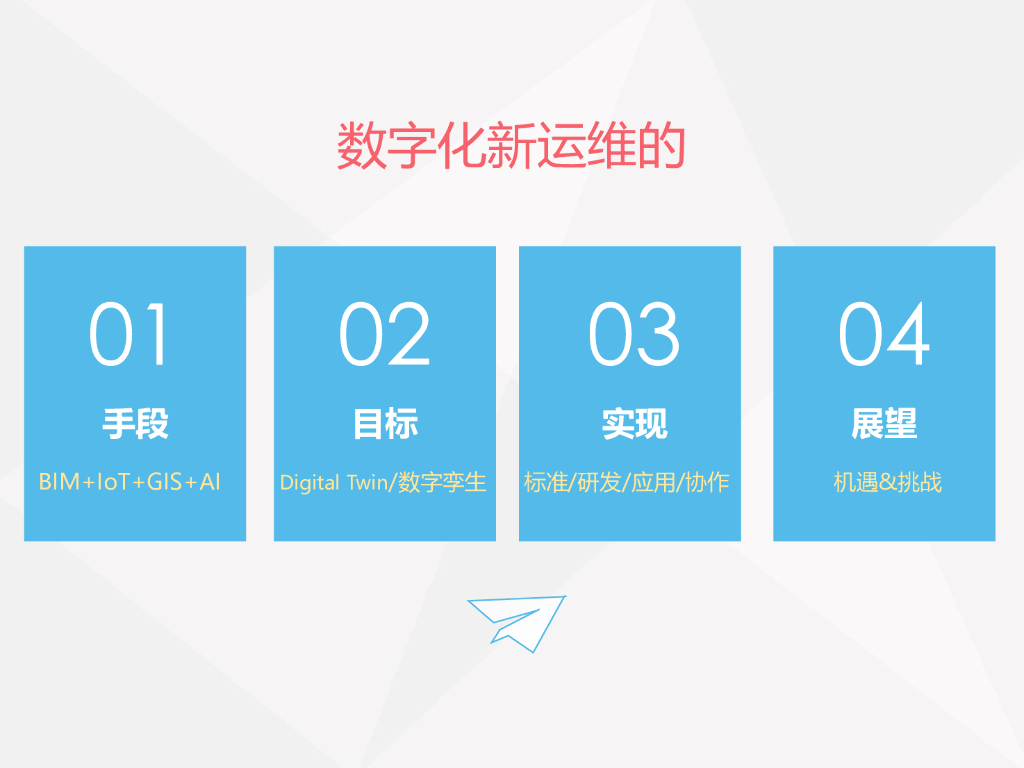 数字化新运维的

01

手段

BIM+IoT+GIS+AI

02

目标

Digital Twin/数字孪生

03

实现

标准/研发/应用/协作

04

展望

机遇&挑战